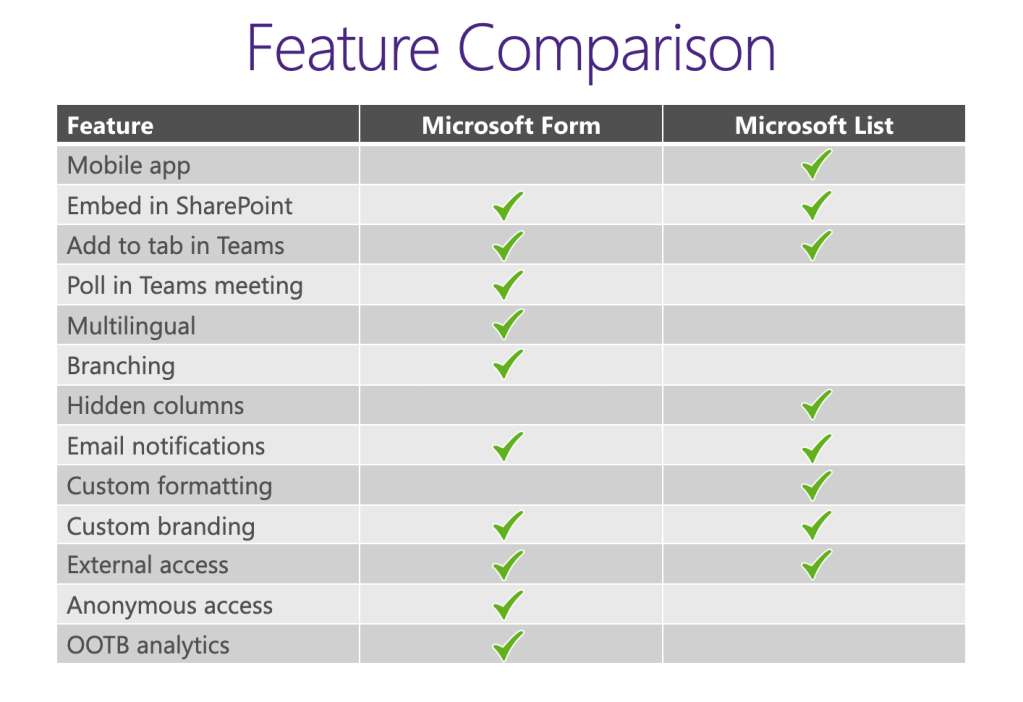 Feature Comparison

| Feature | Microsoft Form | Microsoft List |
|---|---|---|
| Mobile app | | ✓ |
| Embed in SharePoint | ✓ | ✓ |
| Add to tab in Teams | ✓ | ✓ |
| Poll in Teams meeting | ✓ | |
| Multilingual | ✓ | |
| Branching | ✓ | |
| Hidden columns | | ✓ |
| Email notifications | ✓ | ✓ |
| Custom formatting | | ✓ |
| Custom branding | ✓ | ✓ |
| External access | ✓ | ✓ |
| Anonymous access | ✓ | |
| OOTB analytics | ✓ | |